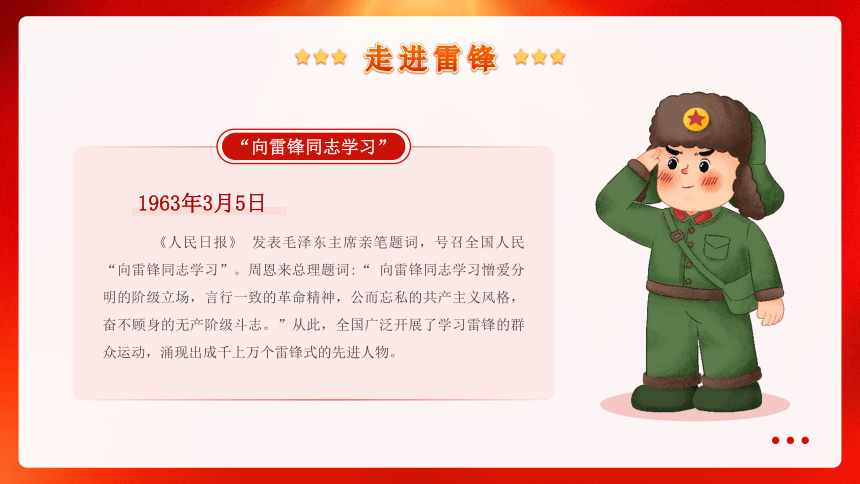 走进雷锋

“向雷锋同志学习”

1963年3月5日

《人民日报》 发表毛泽东主席亲笔题词，号召全国人民“向雷锋同志学习”。周恩来总理题词：“ 向雷锋同志学习憎爱分明的阶级立场，言行一致的革命精神，公而忘私的共产主义风格，奋不顾身的无产阶级斗志。”从此，全国广泛开展了学习雷锋的群众运动，涌现出成千上万个雷锋式的先进人物。